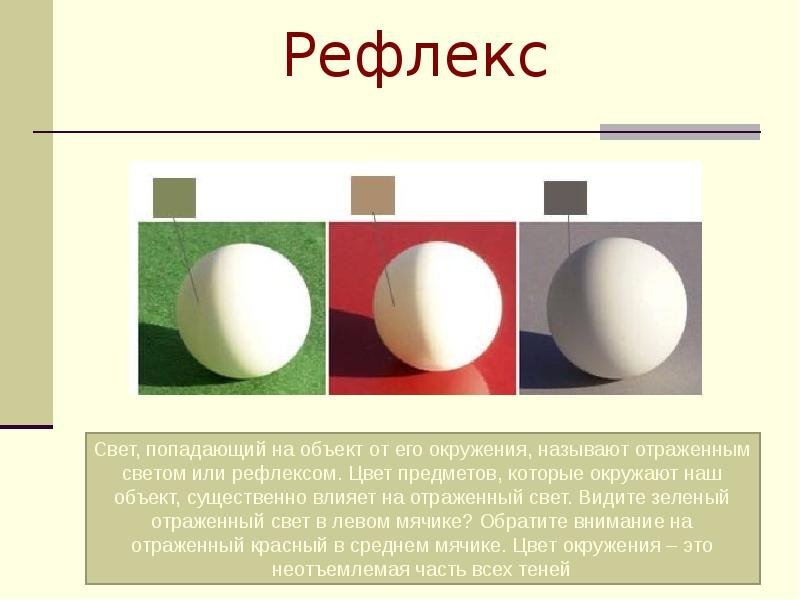 Рефлекс

Свет, попадающий на объект от его окружения, называют отраженным светом или рефлексом. Цвет предметов, которые окружают наш объект, существенно влияет на отраженный свет. Видите зеленый отраженный свет в левом мячике? Обратите внимание на отраженный красный в среднем мячике. Цвет окружения – это неотъемлемая часть всех теней